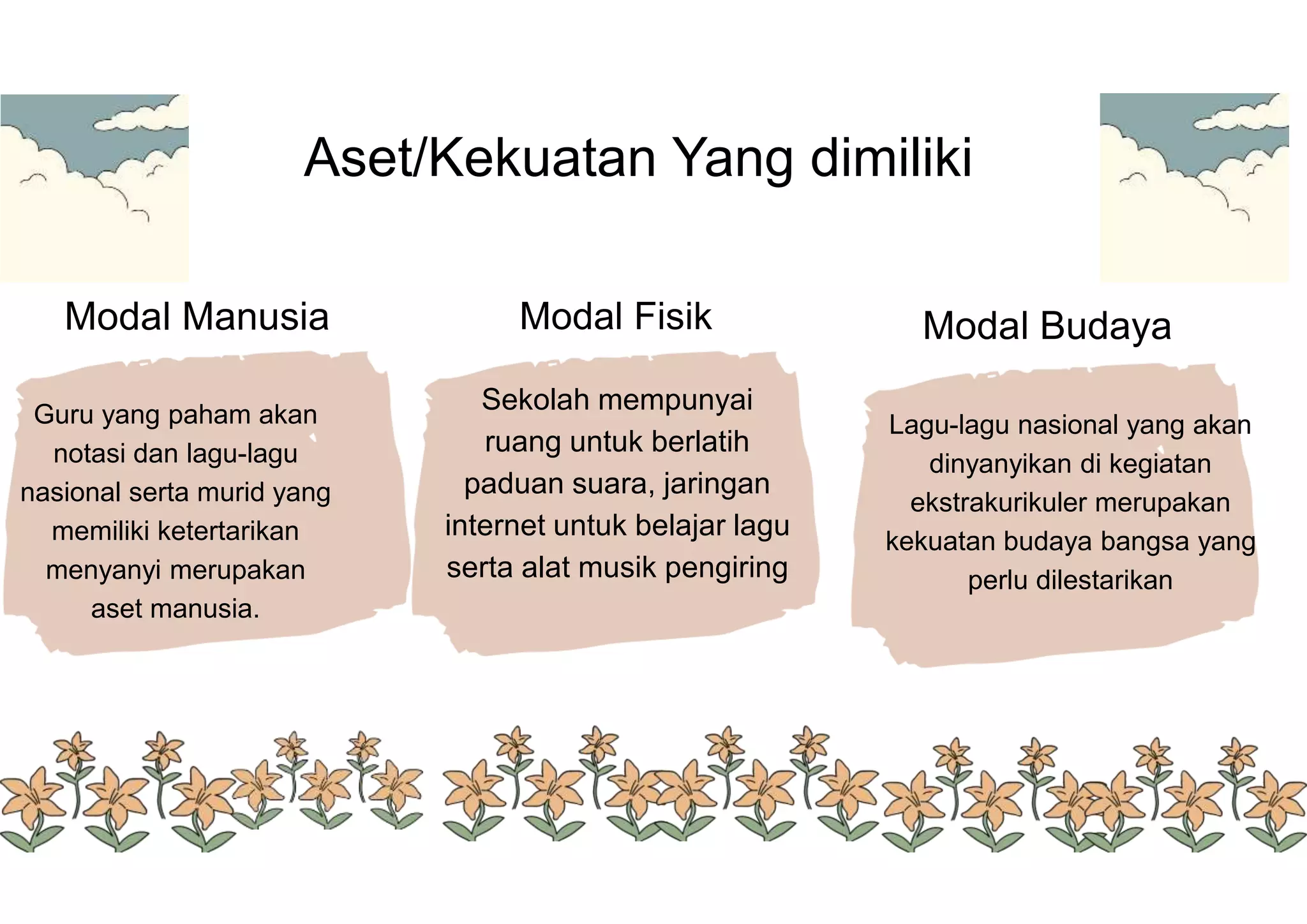 Aset/Kekuatan Yang dimiliki

Modal Manusia

Guru yang paham akan notasi dan lagu-lagu nasional serta murid yang memiliki ketertarikan menyanyi merupakan aset manusia.

Modal Fisik

Sekolah mempunyai ruang untuk berlatih paduan suara, jaringan internet untuk belajar lagu serta alat musik pengiring

Modal Budaya

Lagu-lagu nasional yang akan dinyanyikan di kegiatan ekstrakurikuler merupakan kekuatan budaya bangsa yang perlu dilestarikan